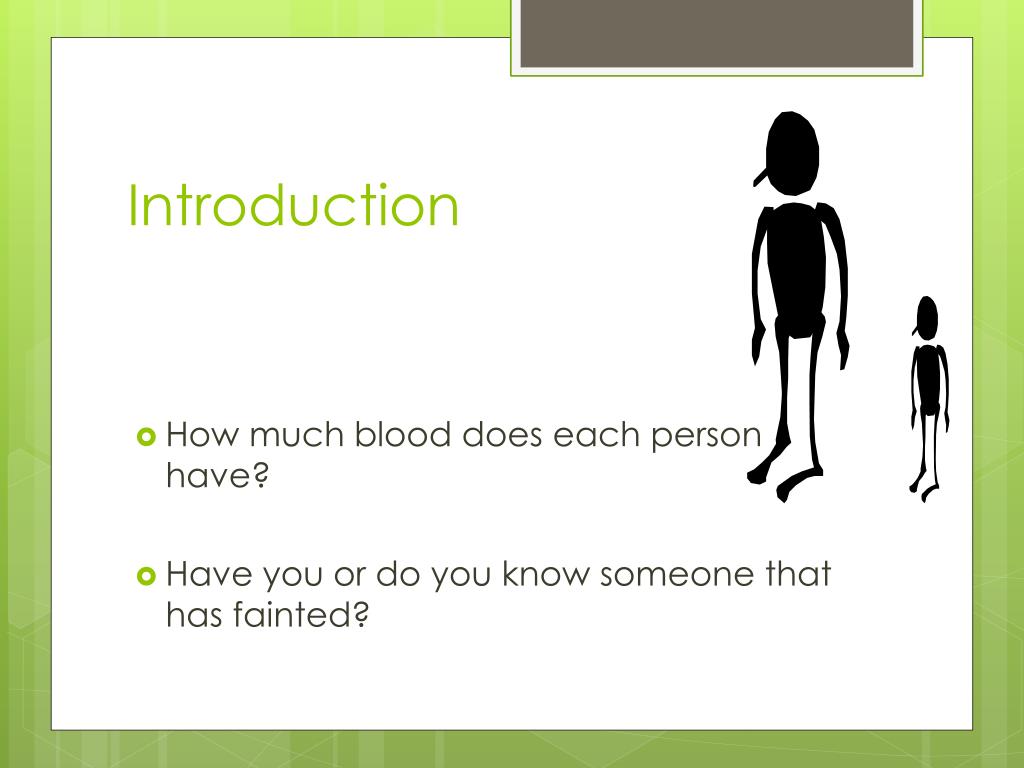 Introduction

How much blood does each person have?

Have you or do you know someone that has fainted?